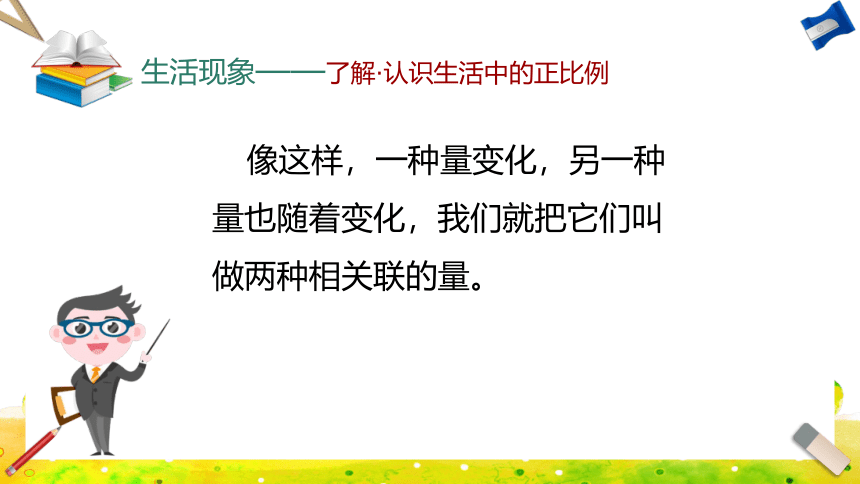 生活现象——了解·认识生活中的正比例

像这样，一种量变化，另一种量也随着变化，我们就把它们叫做两种相关联的量。